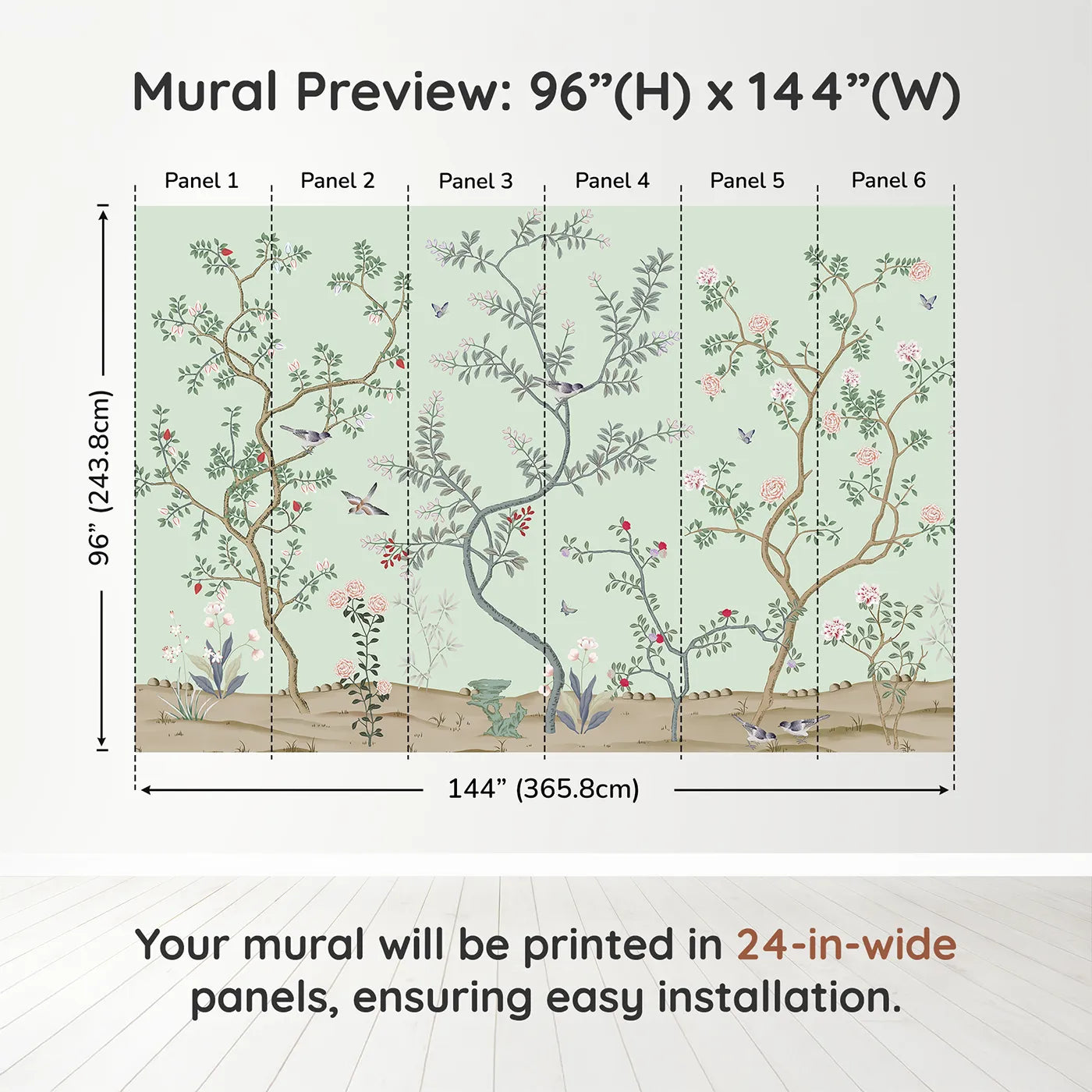 Mural Preview: 96”(H) x 144”(W)

Panel 1
Panel 2
Panel 3
Panel 4
Panel 5
Panel 6

96” (243.8cm)

144” (365.8cm)

Your mural will be printed in 24-in-wide panels, ensuring easy installation.